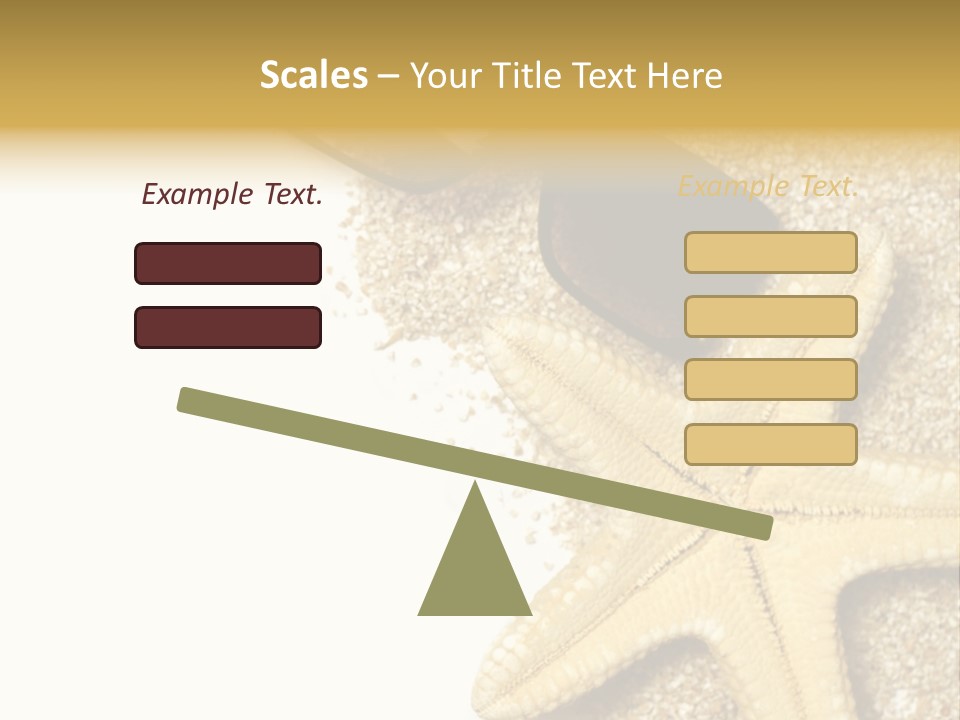 Scales – Your Title Text Here

Example Text.

Example Text.